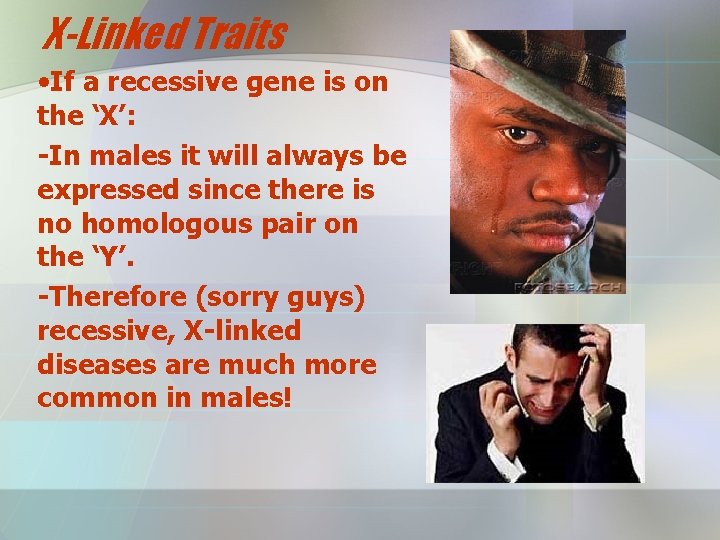 X-Linked Traits

•If a recessive gene is on the ‘X’:

-In males it will always be expressed since there is no homologous pair on the ‘Y’.

-Therefore (sorry guys) recessive, X-linked diseases are much more common in males!

FOTOSEARCH